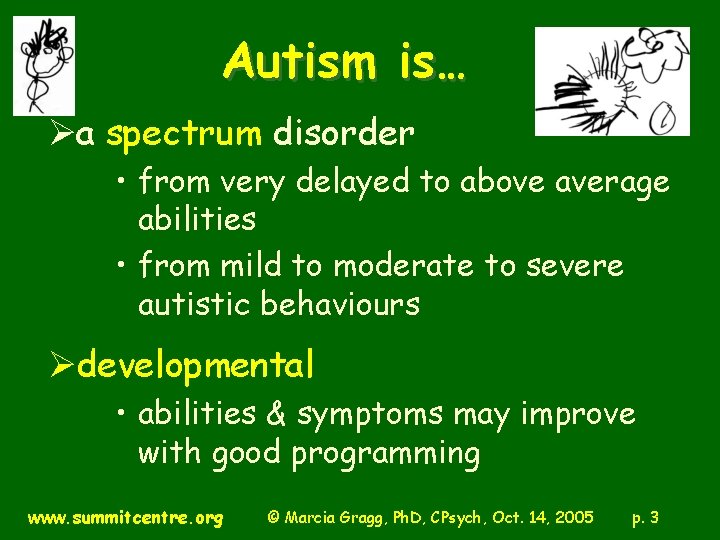 Autism is…

➢a spectrum disorder
• from very delayed to above average abilities
• from mild to moderate to severe autistic behaviours

➢developmental
• abilities & symptoms may improve with good programming

www.summitcentre.org © Marcia Gragg, PhD, CPsych, Oct. 14, 2005 p. 3